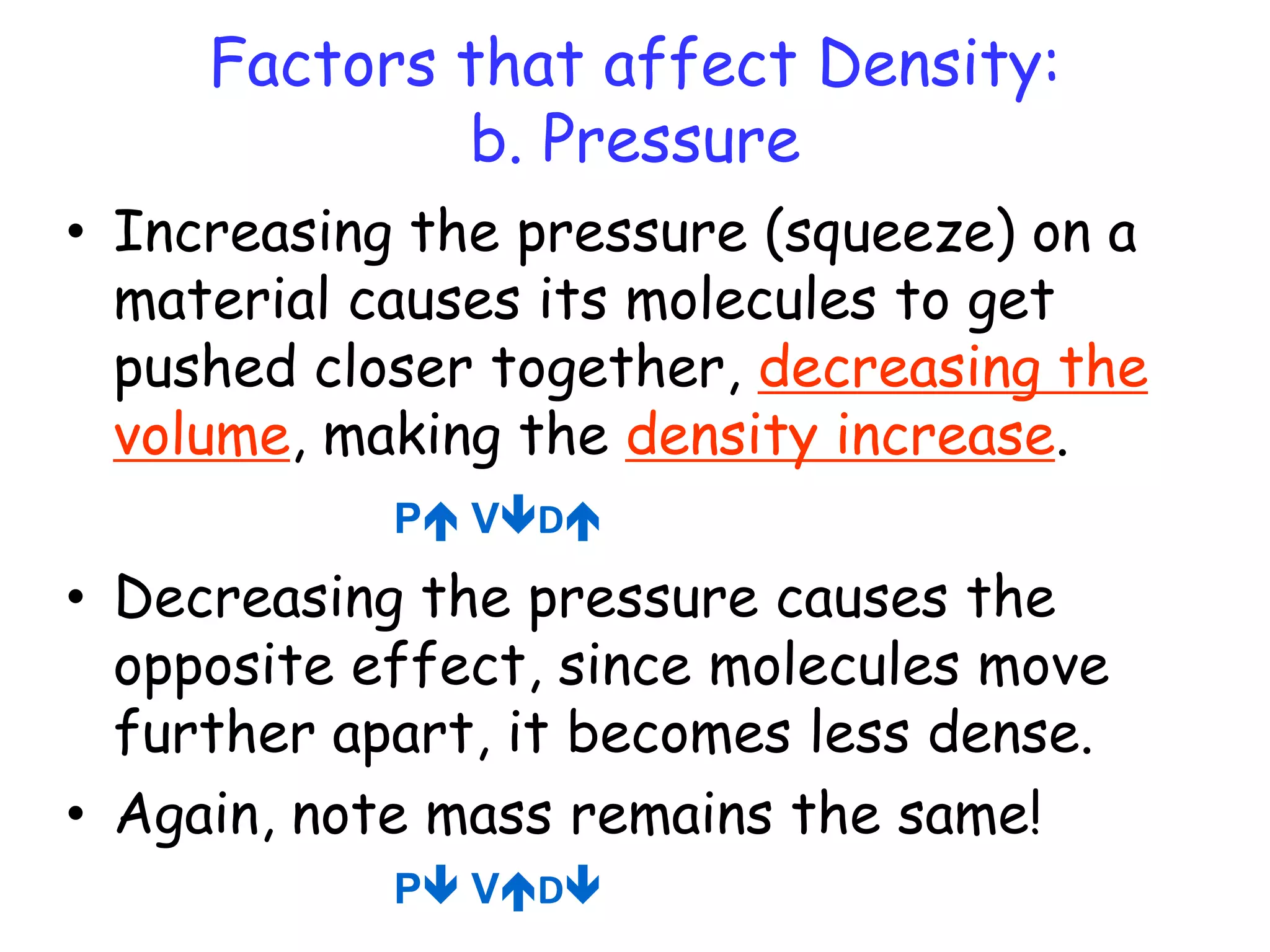 Factors that affect Density:
b. Pressure

• Increasing the pressure (squeeze) on a material causes its molecules to get pushed closer together, decreasing the volume, making the density increase.

P↑ V↓D↑

• Decreasing the pressure causes the opposite effect, since molecules move further apart, it becomes less dense.
• Again, note mass remains the same!

P↓ V↑D↓